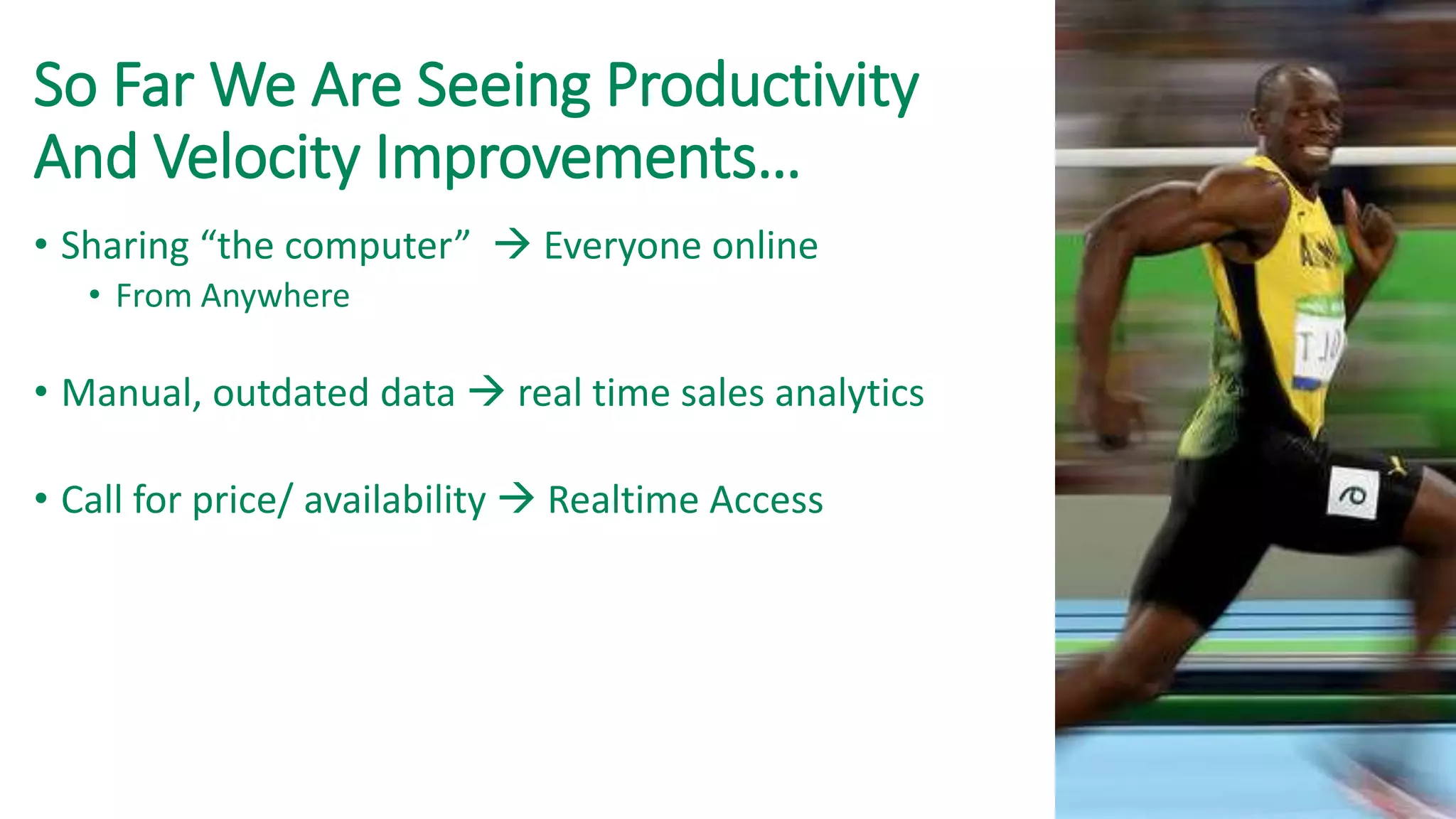 So Far We Are Seeing Productivity And Velocity Improvements…

• Sharing “the computer” → Everyone online
  • From Anywhere

• Manual, outdated data → real time sales analytics

• Call for price/ availability → Realtime Access